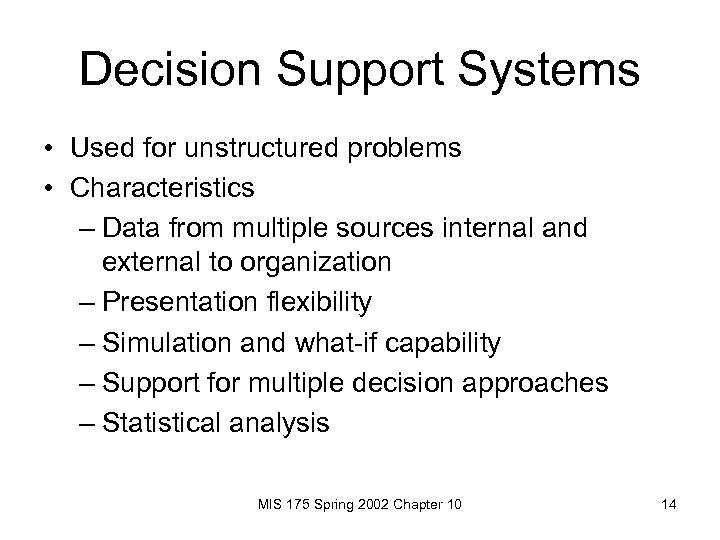 Decision Support Systems

• Used for unstructured problems
• Characteristics
– Data from multiple sources internal and external to organization
– Presentation flexibility
– Simulation and what-if capability
– Support for multiple decision approaches
– Statistical analysis

MIS 175 Spring 2002 Chapter 10

14